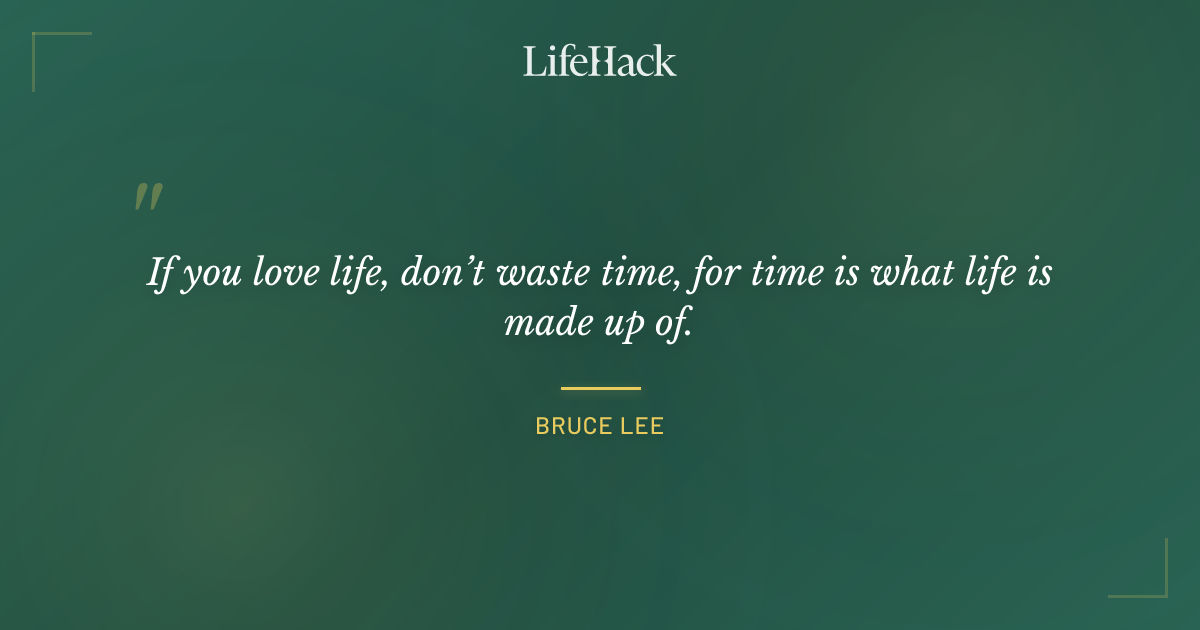 LifeHack

"

If you love life, don't waste time, for time is what life is made up of.

BRUCE LEE